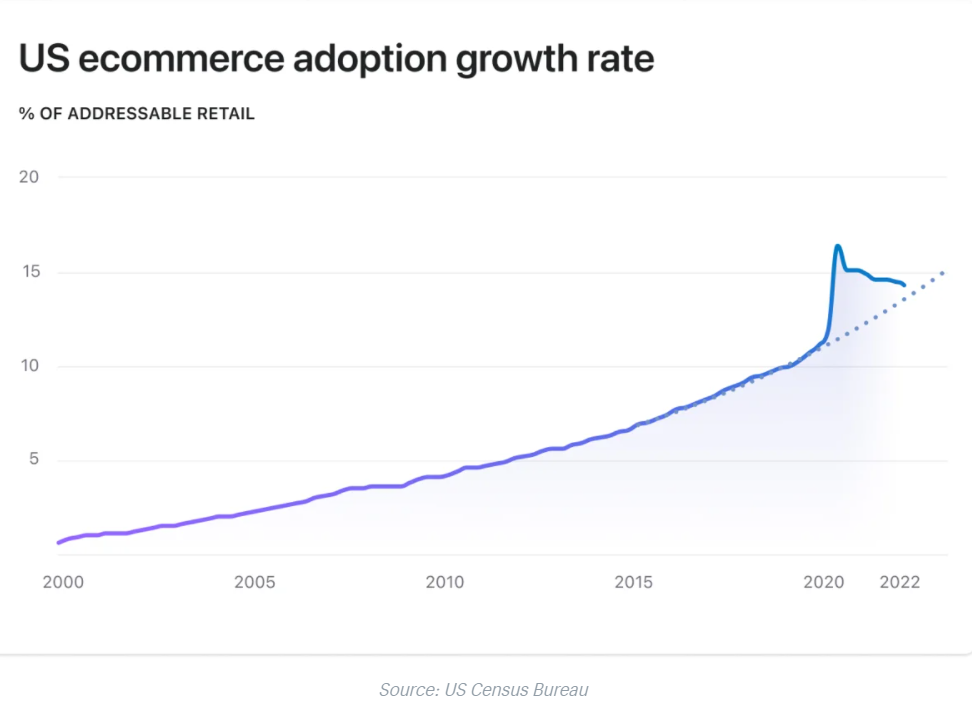 US ecommerce adoption growth rate

% OF ADDRESSABLE RETAIL

20
15
10
5

2000
2005
2010
2015
2020
2022

Source: US Census Bureau